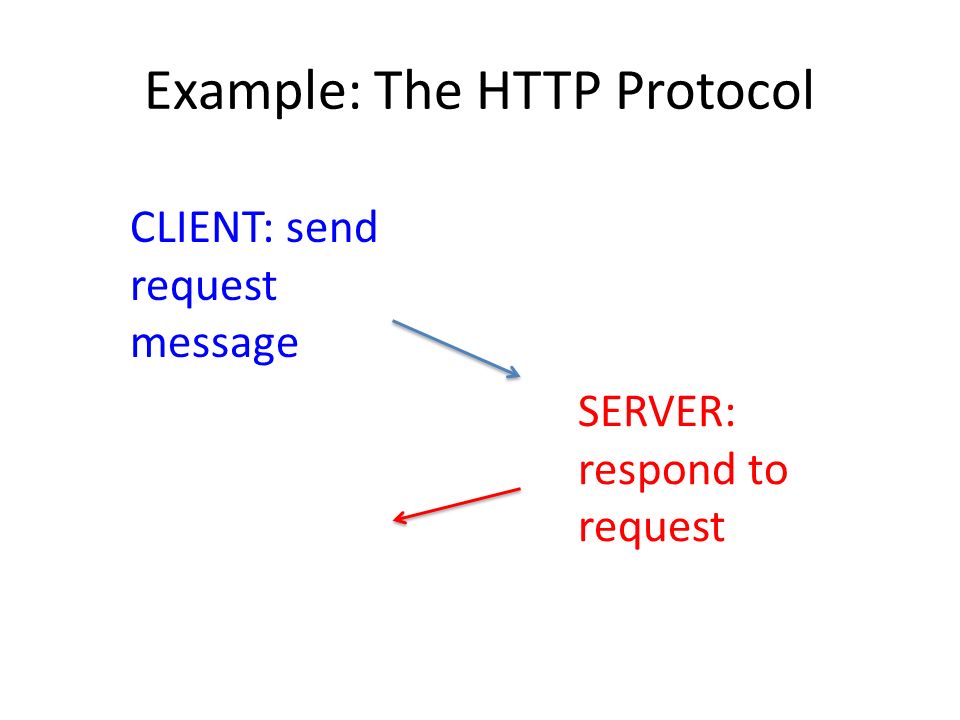 Example: The HTTP Protocol

CLIENT: send request message

SERVER: respond to request